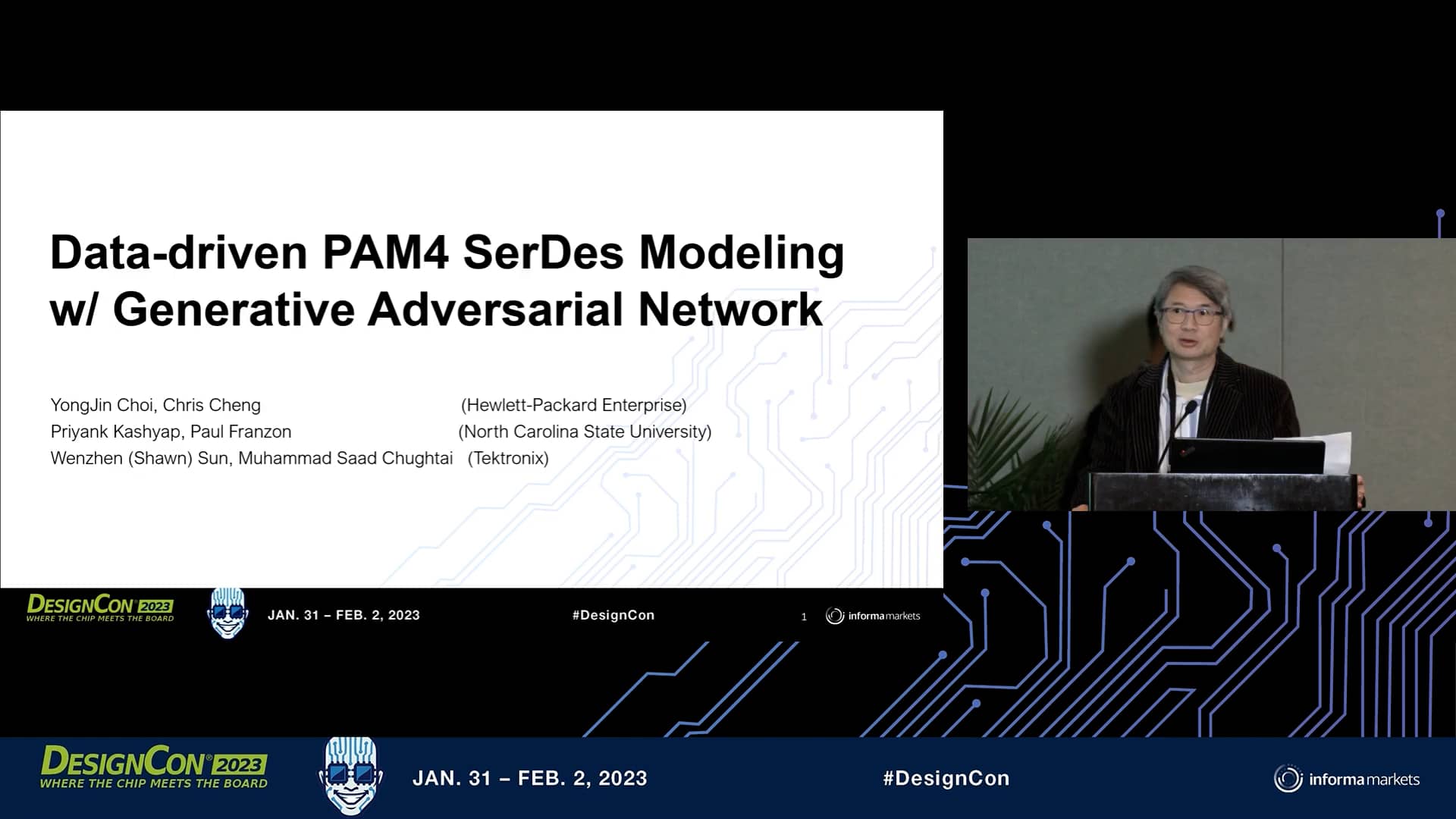 Data-driven PAM4 SerDes Modeling w/ Generative Adversarial Network

YongJin Choi, Chris Cheng (Hewlett-Packard Enterprise)
Priyank Kashyap, Paul Franzon (North Carolina State University)
Wenzhen (Shawn) Sun, Muhammad Saad Chughtai (Tektronix)

DESIGNCON 2023
WHERE THE CHIP MEETS THE BOARD
JAN. 31 – FEB. 2, 2023
#DesignCon
1
informa markets

DESIGNCON 2023
WHERE THE CHIP MEETS THE BOARD
JAN. 31 – FEB. 2, 2023
#DesignCon
informa markets